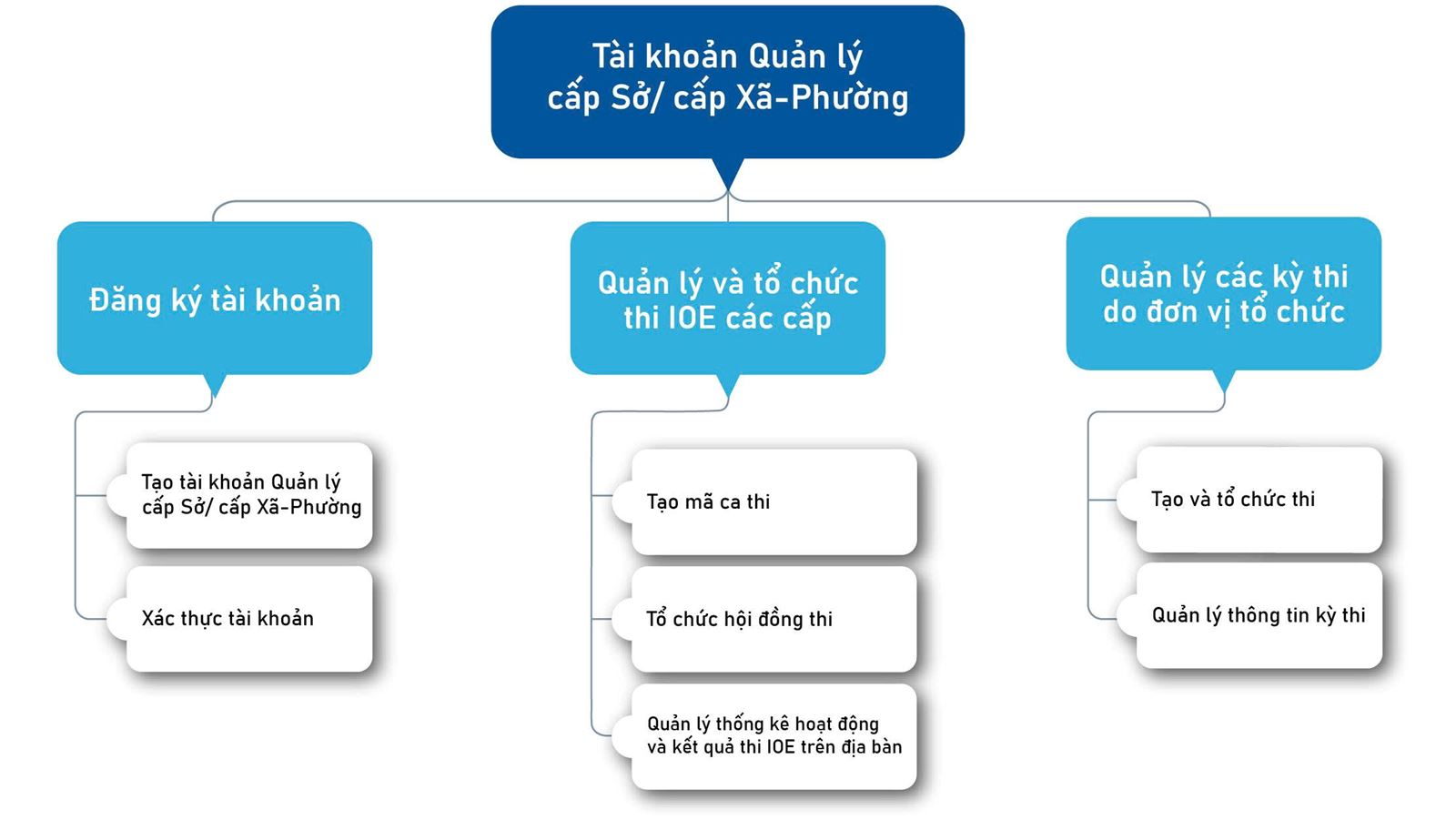 Tài khoản Quản lý cấp Sở/ cấp Xã-Phường

Đăng ký tài khoản

Tạo tài khoản Quản lý cấp Sở/ cấp Xã-Phường

Xác thực tài khoản

Quản lý và tổ chức thi IOE các cấp

Tạo mã ca thi

Tổ chức hội đồng thi

Quản lý thống kê hoạt động và kết quả thi IOE trên địa bàn

Quản lý các kỳ thi do đơn vị tổ chức

Tạo và tổ chức thi

Quản lý thông tin kỳ thi